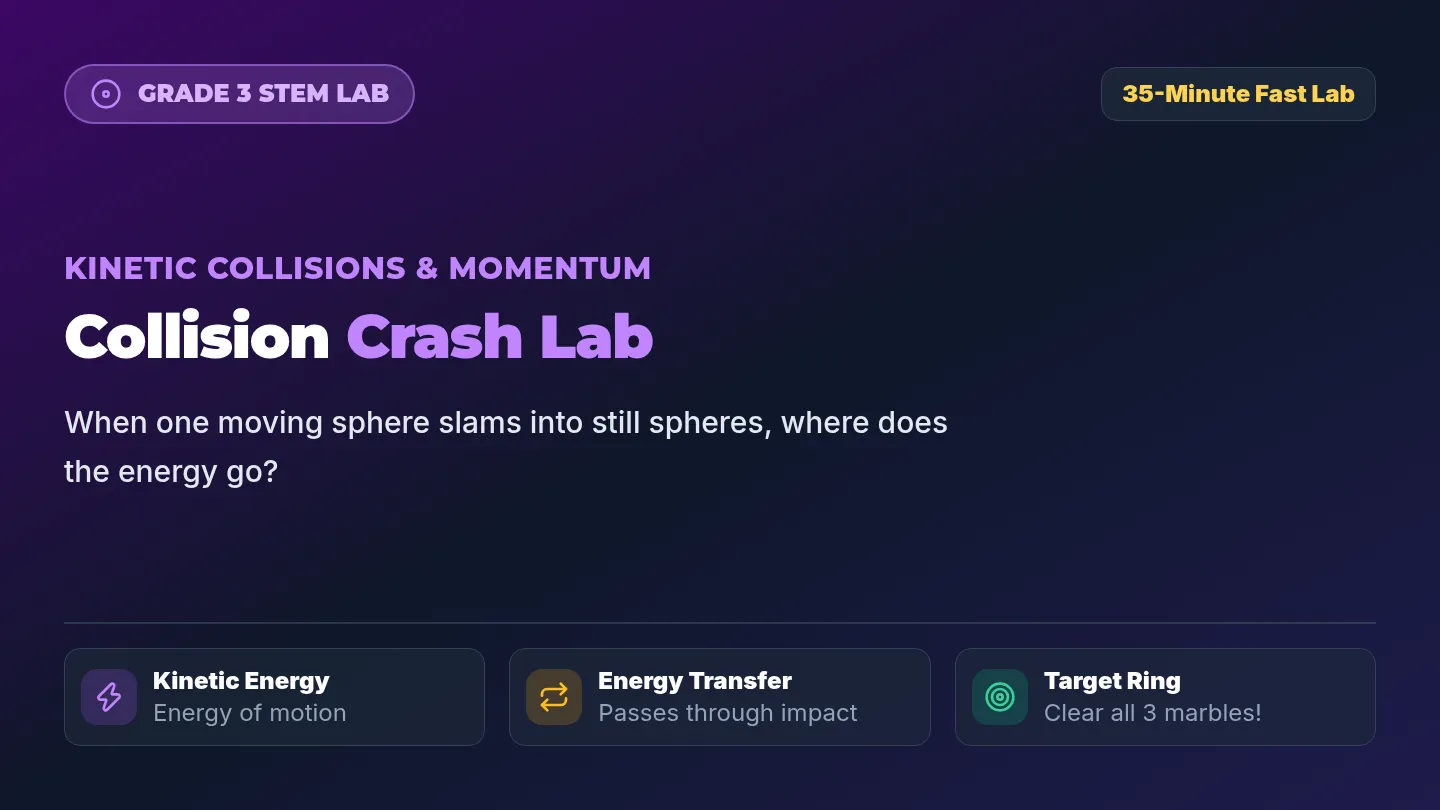 GRADE 3 STEM LAB

35-Minute Fast Lab

KINETIC COLLISIONS & MOMENTUM

Collision Crash Lab

When one moving sphere slams into still spheres, where does the energy go?

Kinetic Energy
Energy of motion

Energy Transfer
Passes through impact

Target Ring
Clear all 3 marbles!